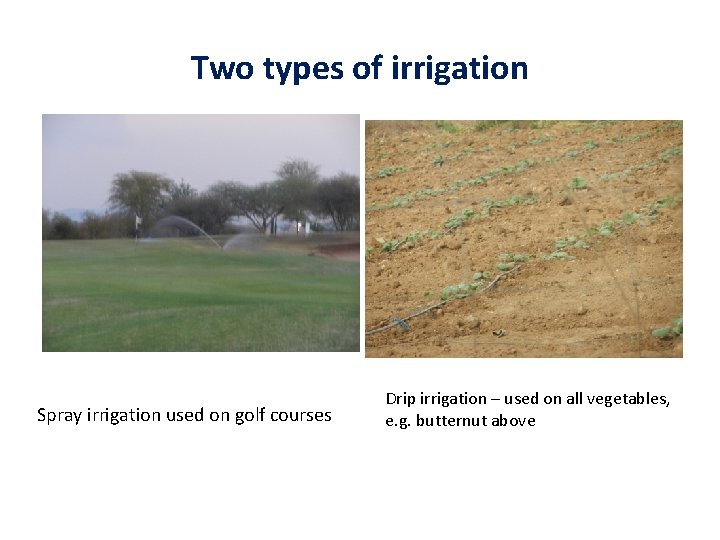 Two types of irrigation

Spray irrigation used on golf courses

Drip irrigation – used on all vegetables, e.g. butternut above